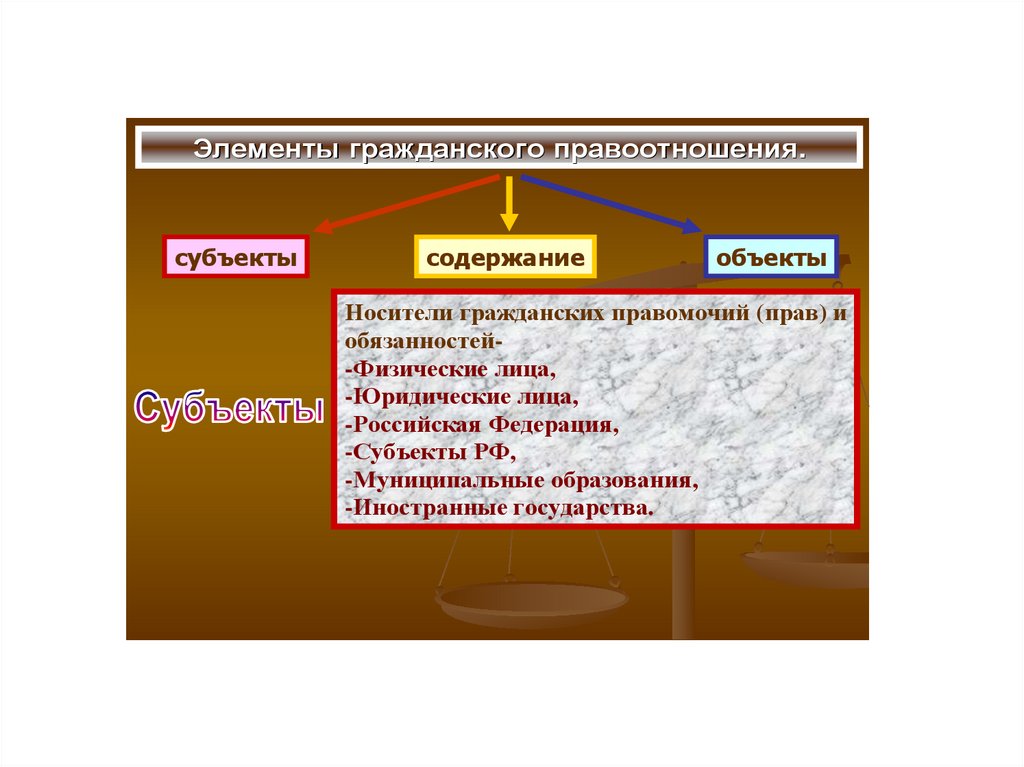 Элементы гражданского правоотношения.

субъекты

содержание

объекты

Субъекты

Носители гражданских правомочий (прав) и обязанностей-
-Физические лица,
-Юридические лица,
-Российская Федерация,
-Субъекты РФ,
-Муниципальные образования,
-Иностранные государства.